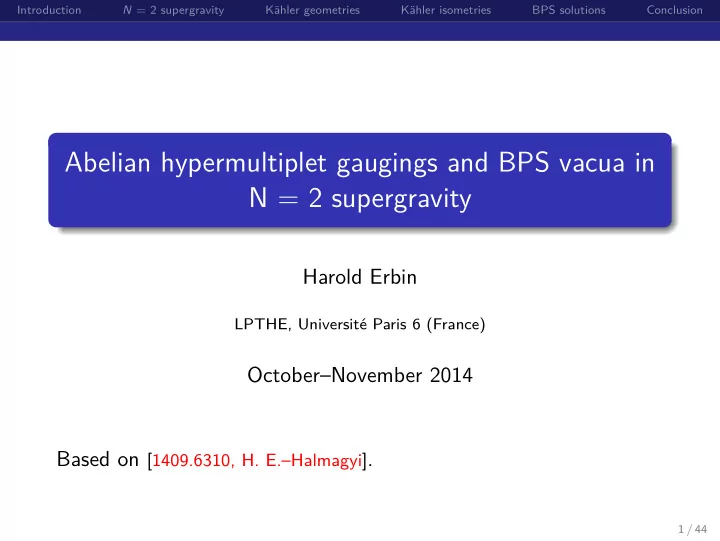 Introduction $N = 2$ supergravity Kähler geometries Kähler isometries BPS solutions Conclusion

Abelian hypermultiplet gaugings and BPS vacua in N = 2 supergravity

Harold Erbin

LPTHE, Université Paris 6 (France)

October–November 2014

Based on [1409.6310, H. E.–Halmagyi].

1 / 44